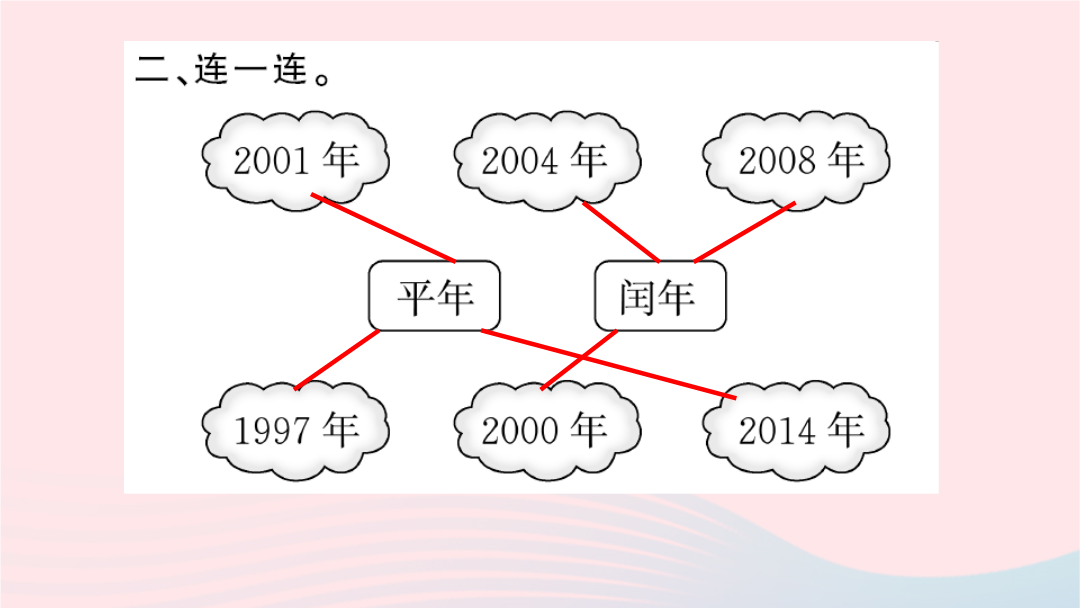 二、连一连。

2001 年

2004 年

2008 年

平年

闰年

1997 年

2000 年

2014 年